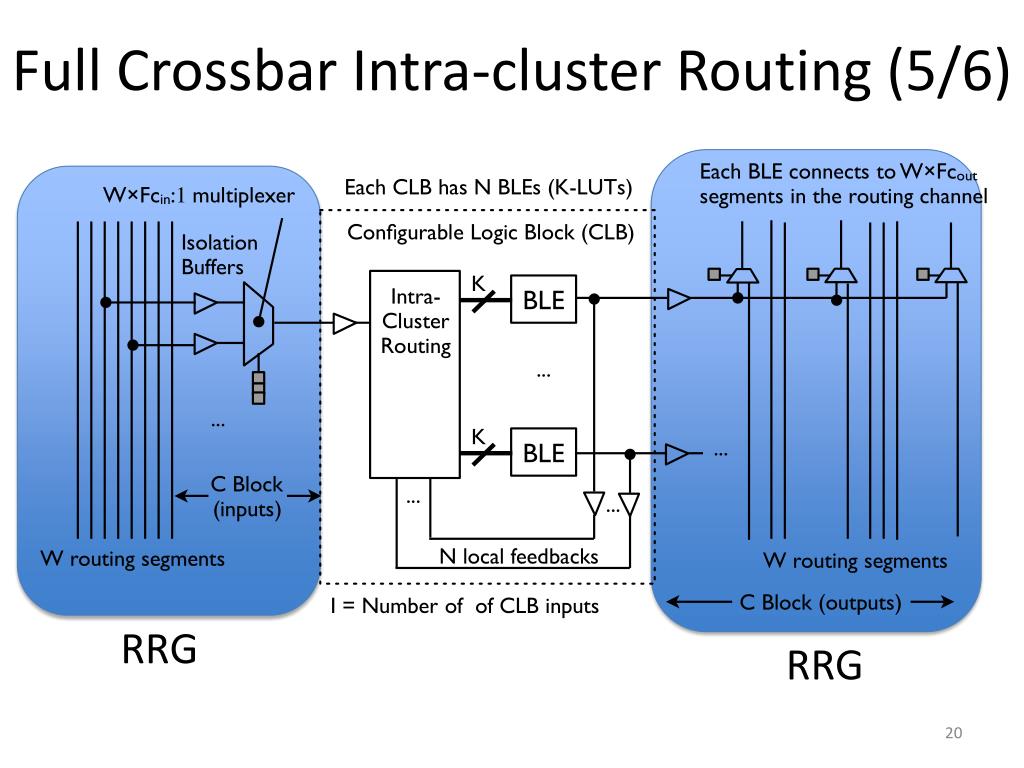 Full Crossbar Intra-cluster Routing (5/6)

W×Fc$_{in}$:1 multiplexer

Isolation Buffers

...

C Block (inputs)

W routing segments

RRG

Each CLB has N BLEs (K-LUTs)

Configurable Logic Block (CLB)

Intra-Cluster Routing

K

BLE

...

K

BLE

...

...

N local feedbacks

I = Number of of CLB inputs

Each BLE connects to W×Fc$_{out}$ segments in the routing channel

...

W routing segments

C Block (outputs)

RRG

20